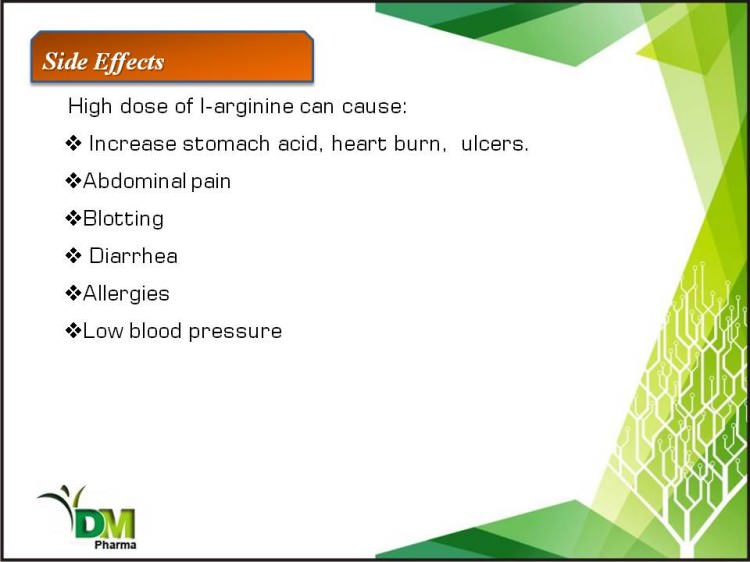 Side Effects

High dose of l-arginine can cause:

❖ Increase stomach acid, heart burn, ulcers.

❖Abdominal pain

❖Blotting

❖ Diarrhea

❖Allergies

❖Low blood pressure

DM
Pharma